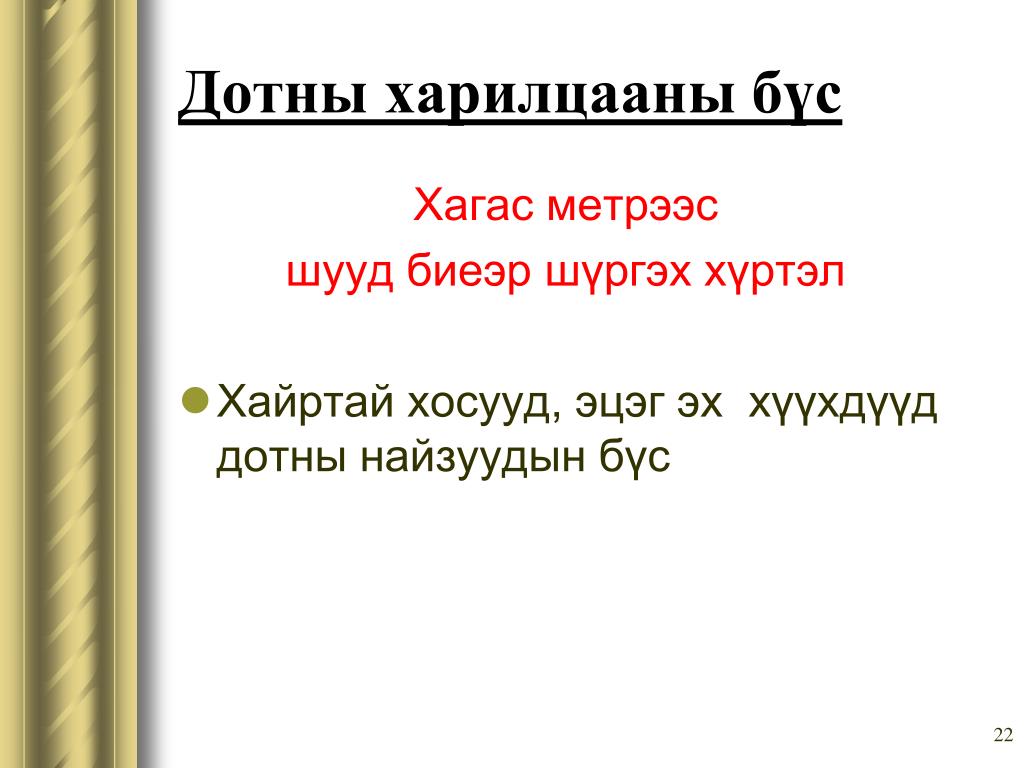 Дотны харилцааны бүс

Хагас метрээс
шууд биеэр шүргэх хүртэл

Хайртай хосууд, эцэг эх хүүхдүүд дотны найзуудын бүс

22